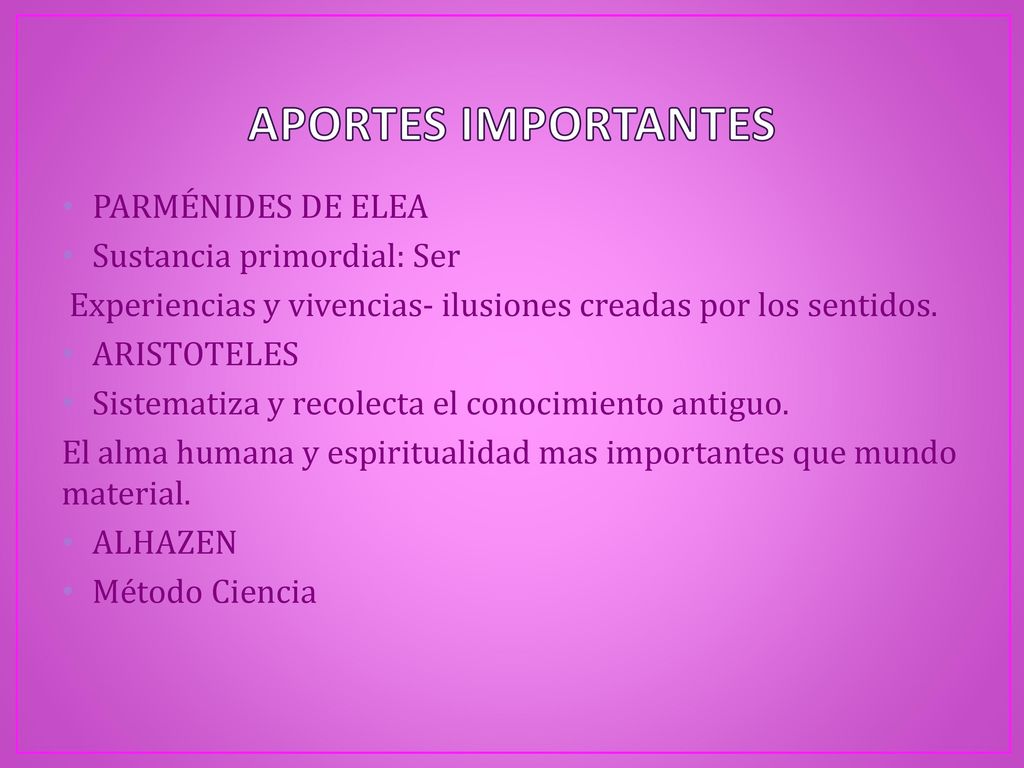 APORTES IMPORTANTES

• PARMÉNIDES DE ELEA
• Sustancia primordial: Ser
Experiencias y vivencias- ilusiones creadas por los sentidos.
• ARISTOTELES
• Sistematiza y recolecta el conocimiento antiguo.
El alma humana y espiritualidad mas importantes que mundo material.
• ALHAZEN
• Método Ciencia